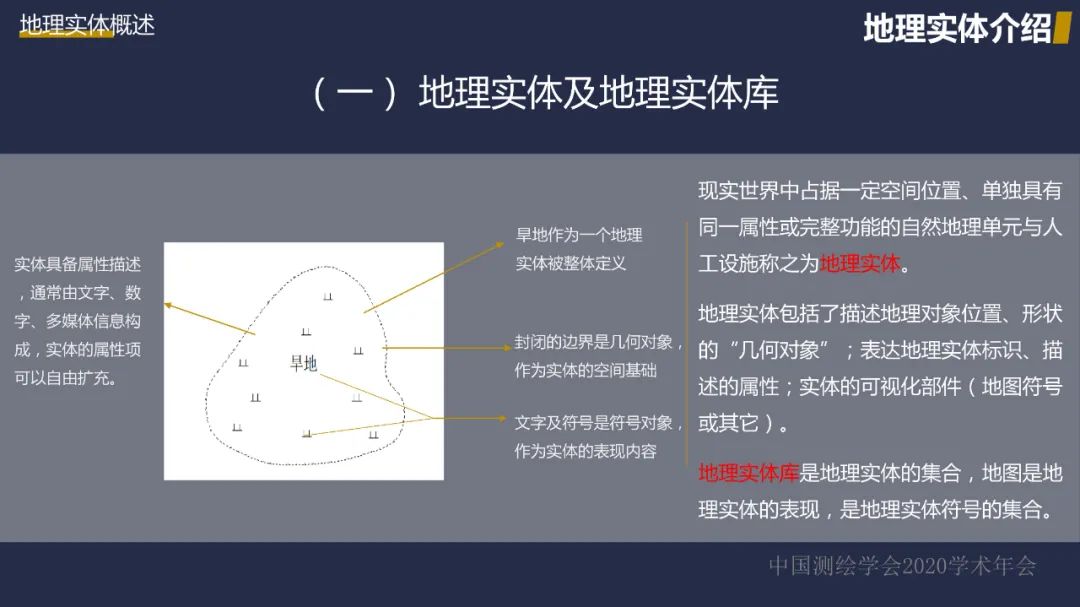 地理实体概述

地理实体介绍

（一）地理实体及地理实体库

实体具备属性描述，通常由文字、数字、多媒体信息构成，实体的属性项可以自由扩充。

旱地

旱地作为一个地理实体被整体定义

封闭的边界是几何对象，作为实体的空间基础

文字及符号是符号对象，作为实体的表现内容

现实世界中占据一定空间位置、单独具有同一属性或完整功能的自然地理单元与人工设施称之为地理实体。

地理实体包括了描述地理对象位置、形状的“几何对象”；表达地理实体标识、描述的属性；实体的可视化部件（地图符号或其它）。

地理实体库是地理实体的集合，地图是地理实体的表现，是地理实体符号的集合。

中国测绘学会2020学术年会